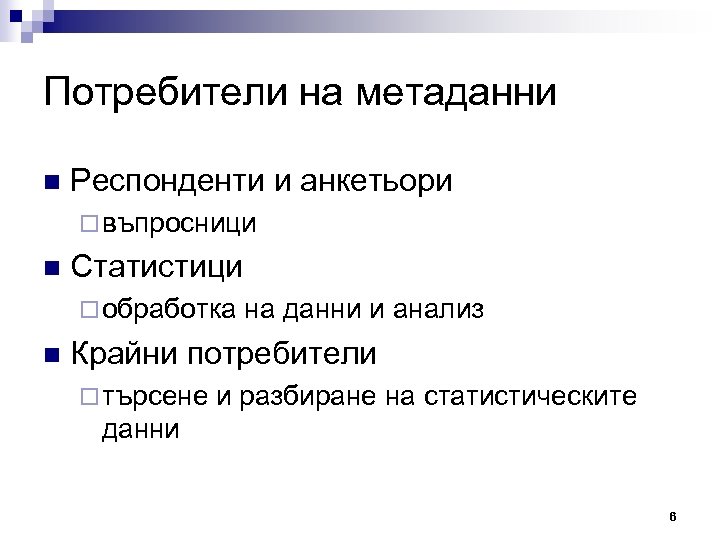 Потребители на метаданни

■ Респонденти и анкетьори
□ въпросници
■ Статистици
□ обработка на данни и анализ
■ Крайни потребители
□ търсене и разбиране на статистическите данни

6